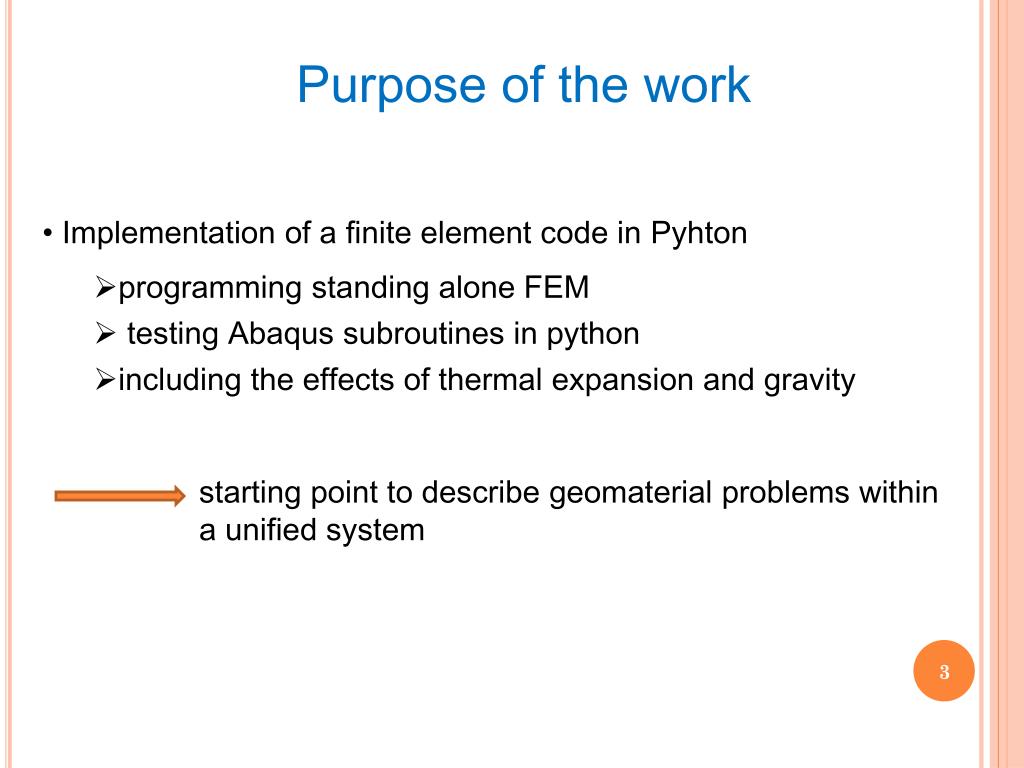 Purpose of the work

• Implementation of a finite element code in Pyhton

➢programming standing alone FEM

➢ testing Abaqus subroutines in python

➢including the effects of thermal expansion and gravity

starting point to describe geomaterial problems within a unified system

3